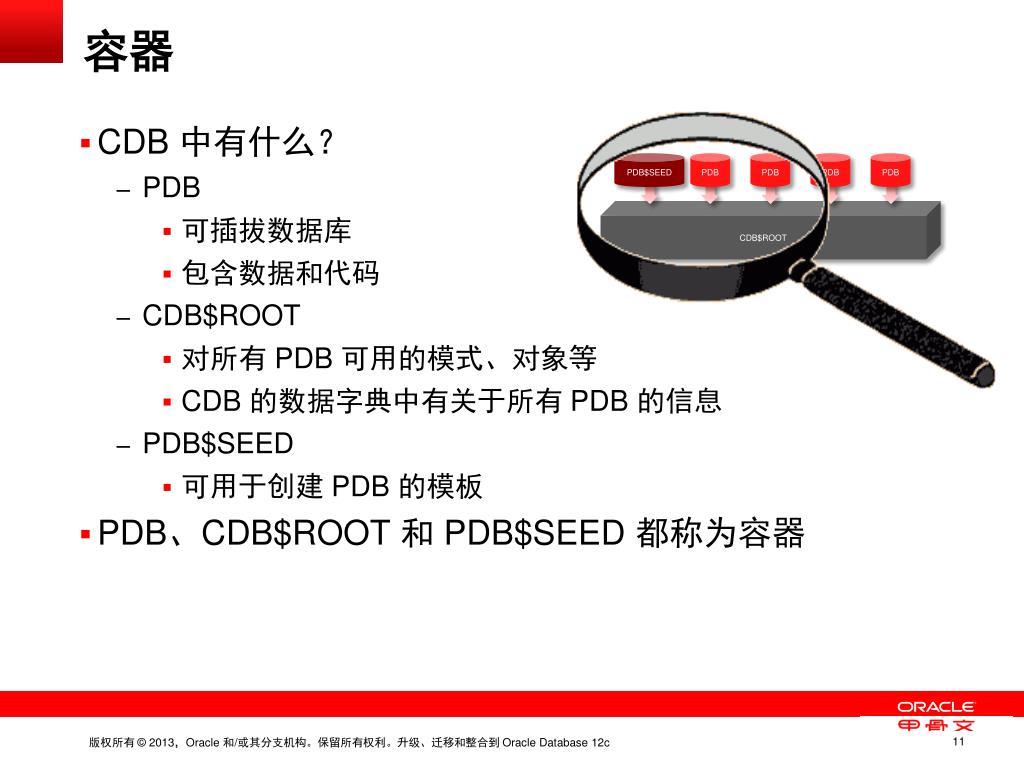 容器

▪ CDB 中有什么？
– PDB
▪ 可插拔数据库
▪ 包含数据和代码
– CDB$ROOT
▪ 对所有 PDB 可用的模式、对象等
▪ CDB 的数据字典中有关于所有 PDB 的信息
– PDB$SEED
▪ 可用于创建 PDB 的模板
▪ PDB、CDB$ROOT 和 PDB$SEED 都称为容器

PDB$SEED PDB PDB PDB PDB
CDB$ROOT

ORACLE
甲骨文

版权所有 © 2013，Oracle 和/或其分支机构。保留所有权利。升级、迁移和整合到 Oracle Database 12c
11